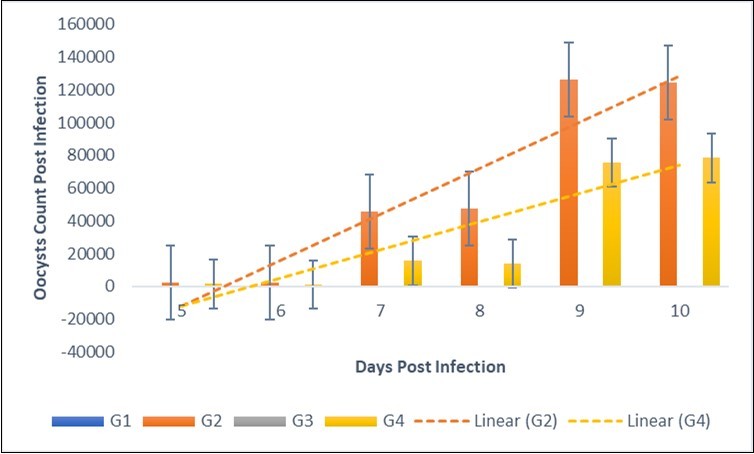 Oocysts Count Post Infection

160000
140000
120000
100000
80000
60000
40000
20000
0
-20000
-40000

5
6
7
8
9
10

Days Post Infection

G1 G2 G3 G4 Linear (G2) Linear (G4)